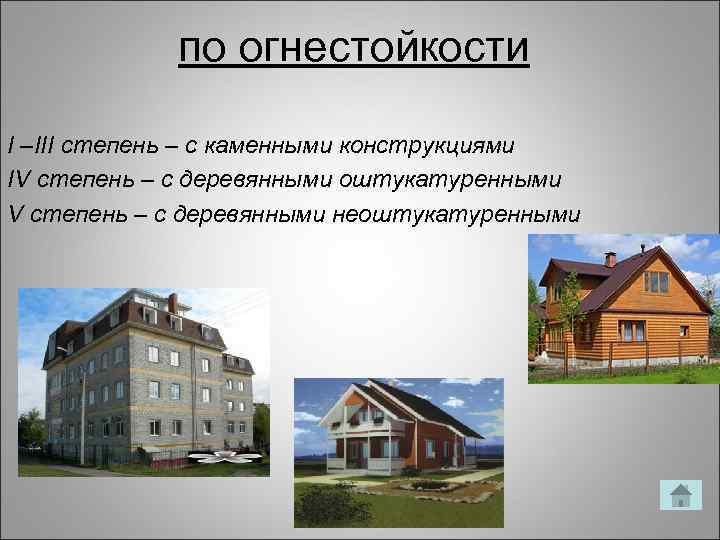 по огнестойкости

I –III степень – с каменными конструкциями
IV степень – с деревянными оштукатуренными
V степень – с деревянными неоштукатуренными